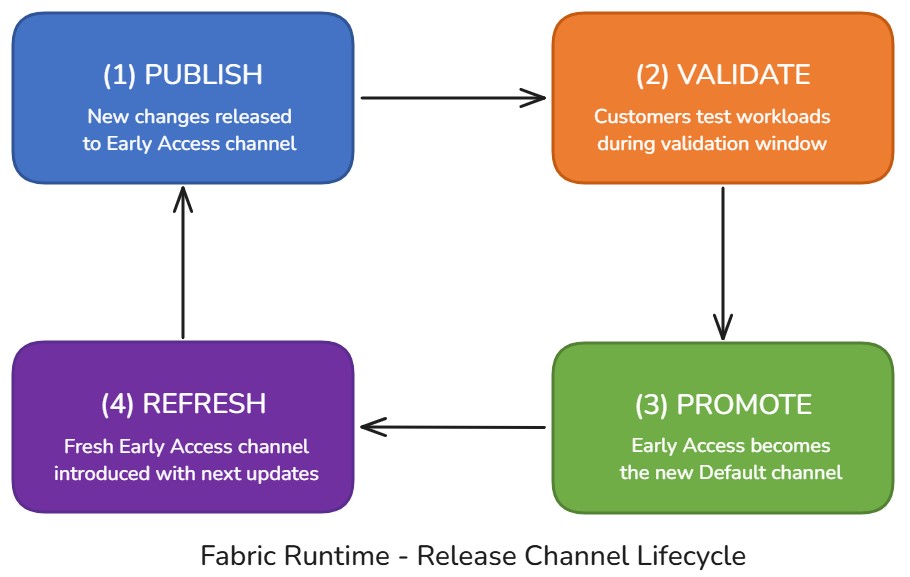 (1) PUBLISH
New changes released to Early Access channel

(2) VALIDATE
Customers test workloads during validation window

(3) PROMOTE
Early Access becomes the new Default channel

(4) REFRESH
Fresh Early Access channel introduced with next updates

Fabric Runtime - Release Channel Lifecycle